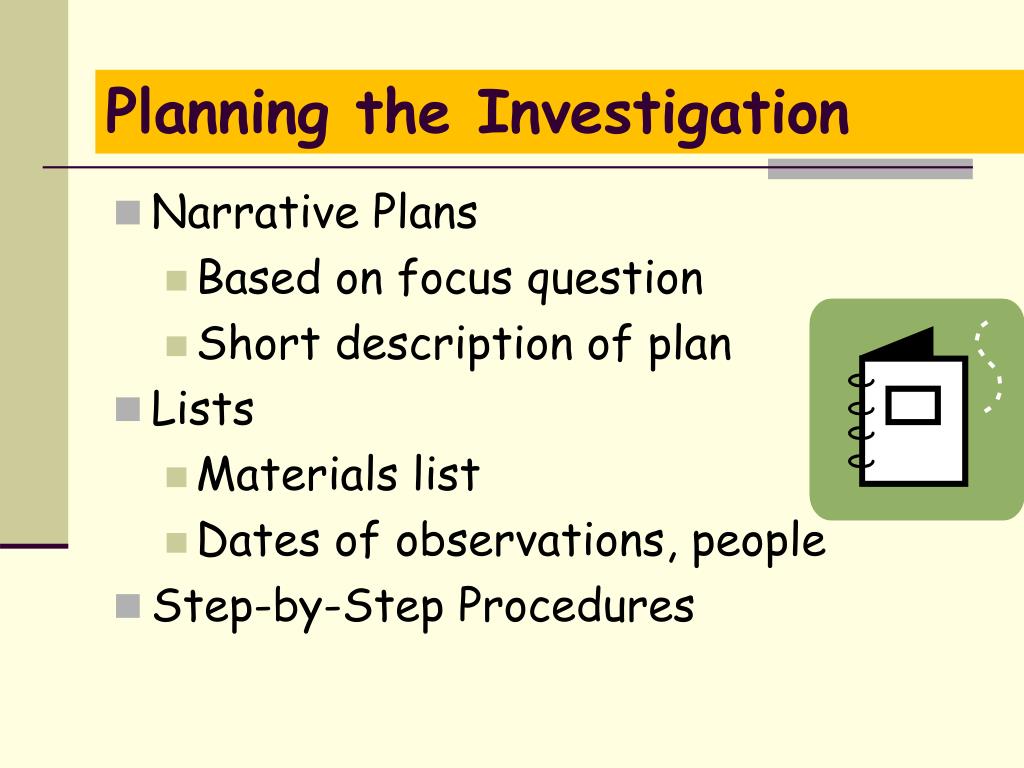 Planning the Investigation

Narrative Plans
Based on focus question
Short description of plan
Lists
Materials list
Dates of observations, people
Step-by-Step Procedures